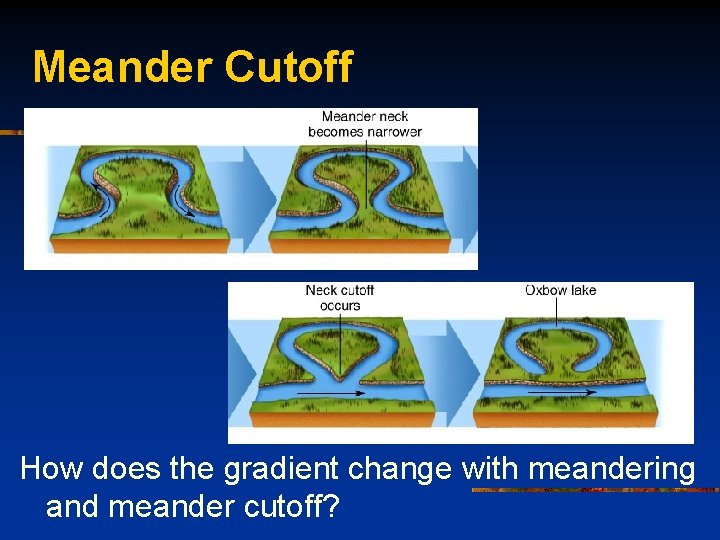 Meander Cutoff

Meander neck becomes narrower

Neck cutoff occurs

Oxbow lake

How does the gradient change with meandering and meander cutoff?